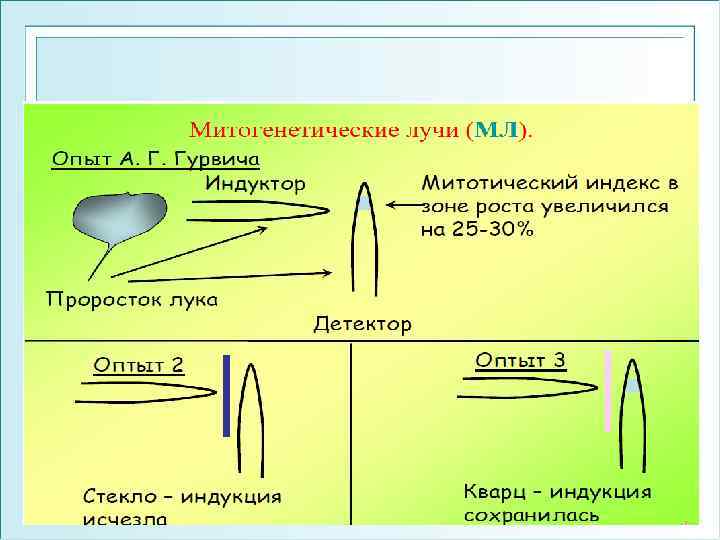 Митогенетические лучи (МЛ).

Опыт А. Г. Гурвича

Индуктор

Митотический индекс в зоне роста увеличился на 25-30%

Проросток лука

Детектор

Оптыт 2

Стекло – индукция исчезла

Оптыт 3

Кварц – индукция сохранилась